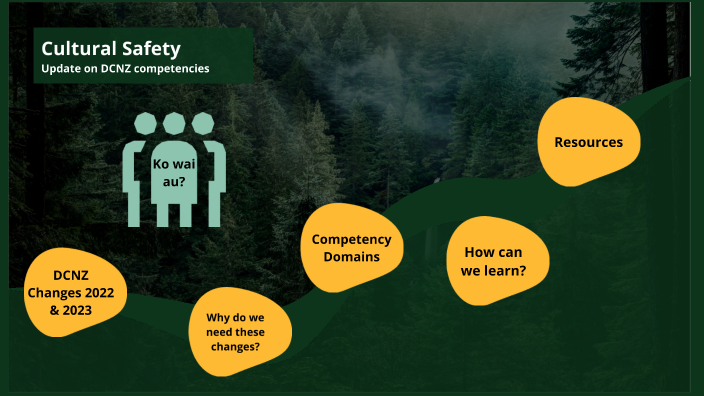 Cultural Safety
Update on DCNZ competencies

Ko wai au?

DCNZ Changes 2022 & 2023

Why do we need these changes?

Competency Domains

How can we learn?

Resources